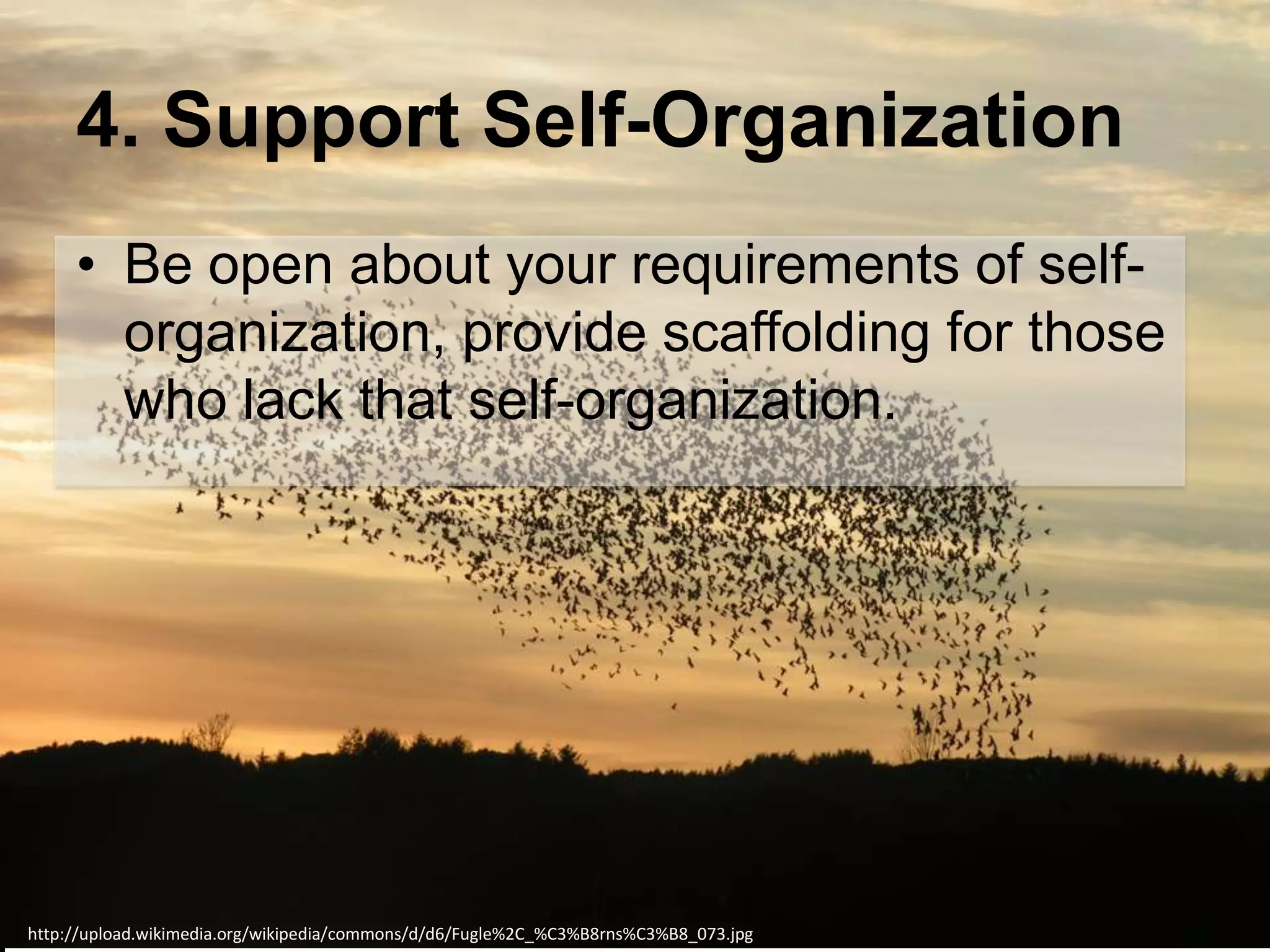 4. Support Self-Organization

• Be open about your requirements of self-organization, provide scaffolding for those who lack that self-organization.

http://upload.wikimedia.org/wikipedia/commons/d/d6/Fugle%2C_%C3%B8rns%C3%B8_073.jpg